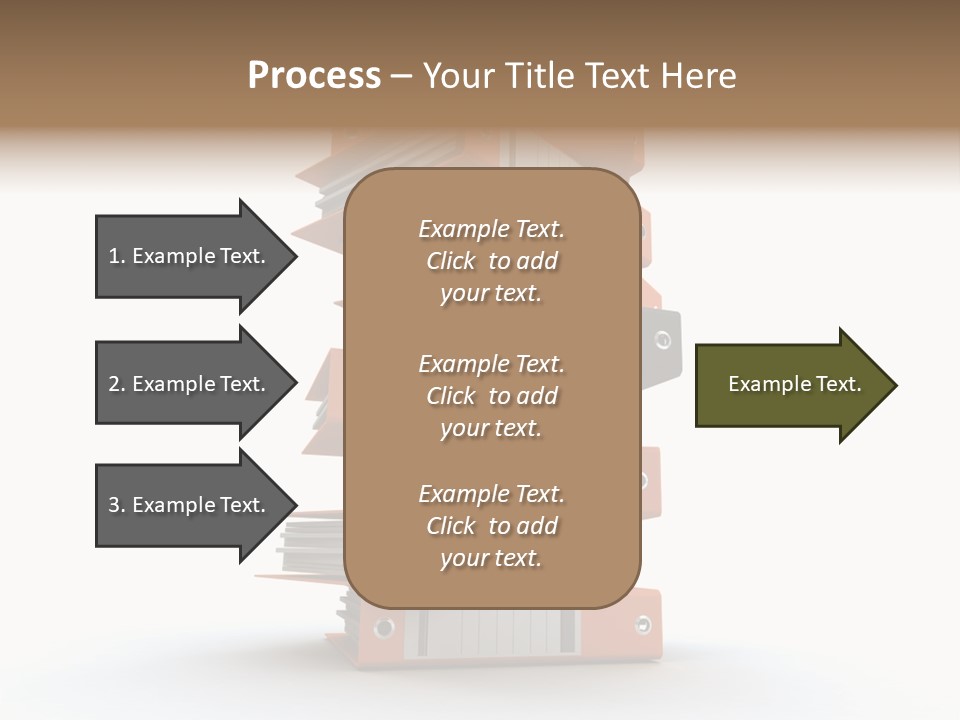 Process – Your Title Text Here

1. Example Text.

2. Example Text.

3. Example Text.

Example Text. Click to add your text.

Example Text. Click to add your text.

Example Text. Click to add your text.

Example Text.